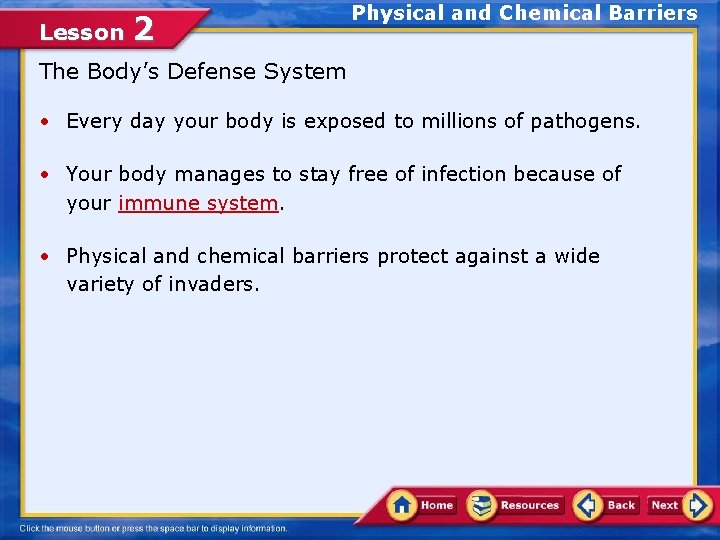 Lesson 2

Physical and Chemical Barriers

The Body's Defense System

• Every day your body is exposed to millions of pathogens.

• Your body manages to stay free of infection because of your immune system.

• Physical and chemical barriers protect against a wide variety of invaders.

Home Resources Back Next

Click the mouse button or press the space bar to display information.